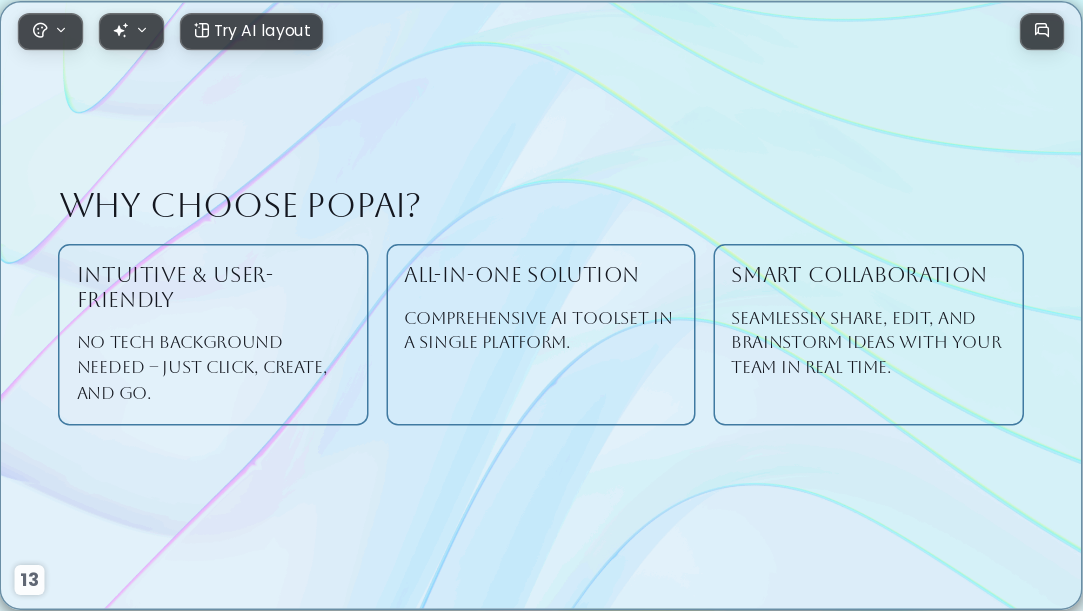 Try AI layout

WHY CHOOSE POPAI?

INTUITIVE & USER-FRIENDLY

NO TECH BACKGROUND NEEDED – JUST CLICK, CREATE, AND GO.

ALL-IN-ONE SOLUTION

COMPREHENSIVE AI TOOLSET IN A SINGLE PLATFORM.

SMART COLLABORATION

SEAMLESSLY SHARE, EDIT, AND BRAINSTORM IDEAS WITH YOUR TEAM IN REAL TIME.

13